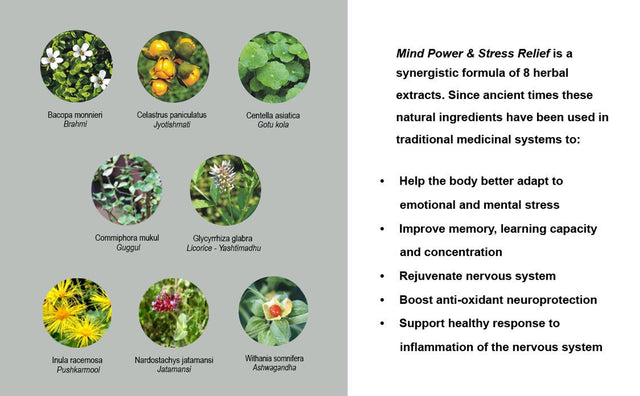 Bacopa monnieri
Brahmi

Celastrus paniculatus
Jyotishmati

Centella asiatica
Gotu kola

Commiphora mukul
Guggul

Glycyrrhiza glabra
Licorice - Yashtimadhu

Inula racemosa
Pushkarmool

Nardostachys jatamansi
Jatamansi

Withania somnifera
Ashwagandha

Mind Power & Stress Relief is a synergistic formula of 8 herbal extracts. Since ancient times these natural ingredients have been used in traditional medicinal systems to:

• Help the body better adapt to emotional and mental stress
• Improve memory, learning capacity and concentration
• Rejuvenate nervous system
• Boost anti-oxidant neuroprotection
• Support healthy response to inflammation of the nervous system